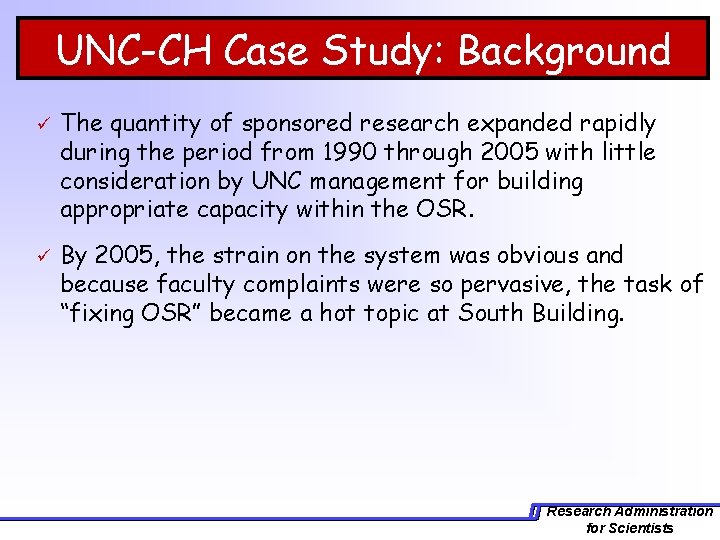 UNC-CH Case Study: Background

✓ The quantity of sponsored research expanded rapidly during the period from 1990 through 2005 with little consideration by UNC management for building appropriate capacity within the OSR.

✓ By 2005, the strain on the system was obvious and because faculty complaints were so pervasive, the task of "fixing OSR" became a hot topic at South Building.

Research Administration for Scientists